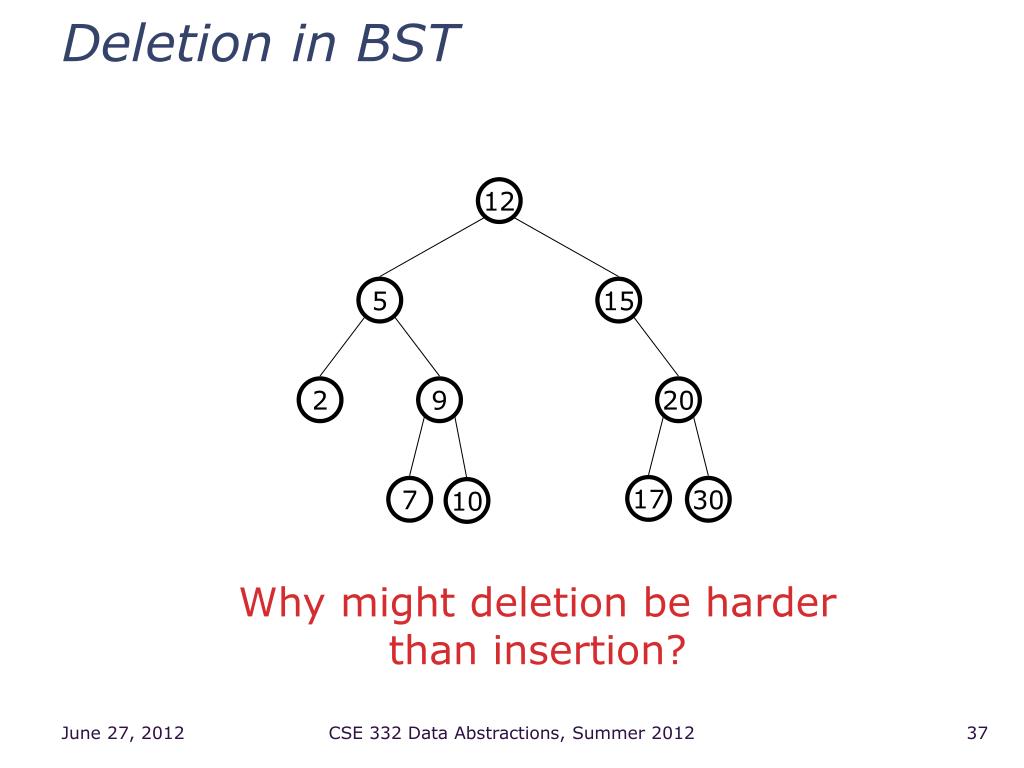 Deletion in BST

12

5

15

2

9

20

7

10

17

30

Why might deletion be harder than insertion?

June 27, 2012

CSE 332 Data Abstractions, Summer 2012

37